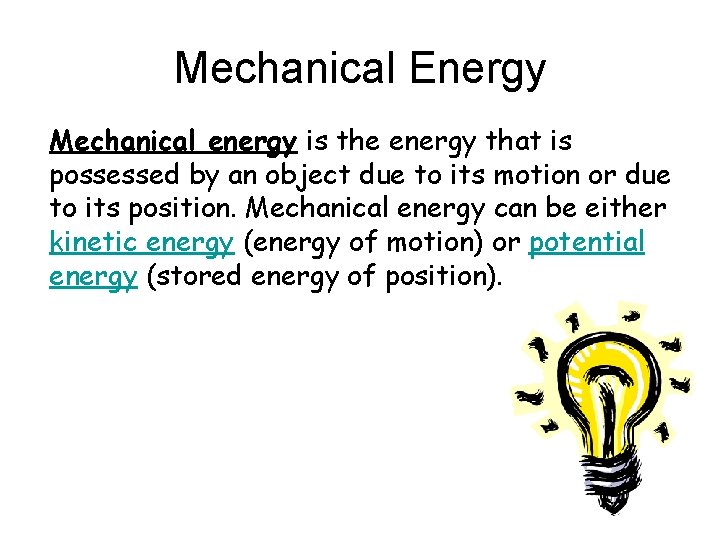 Mechanical Energy

Mechanical energy is the energy that is possessed by an object due to its motion or due to its position. Mechanical energy can be either kinetic energy (energy of motion) or potential energy (stored energy of position).